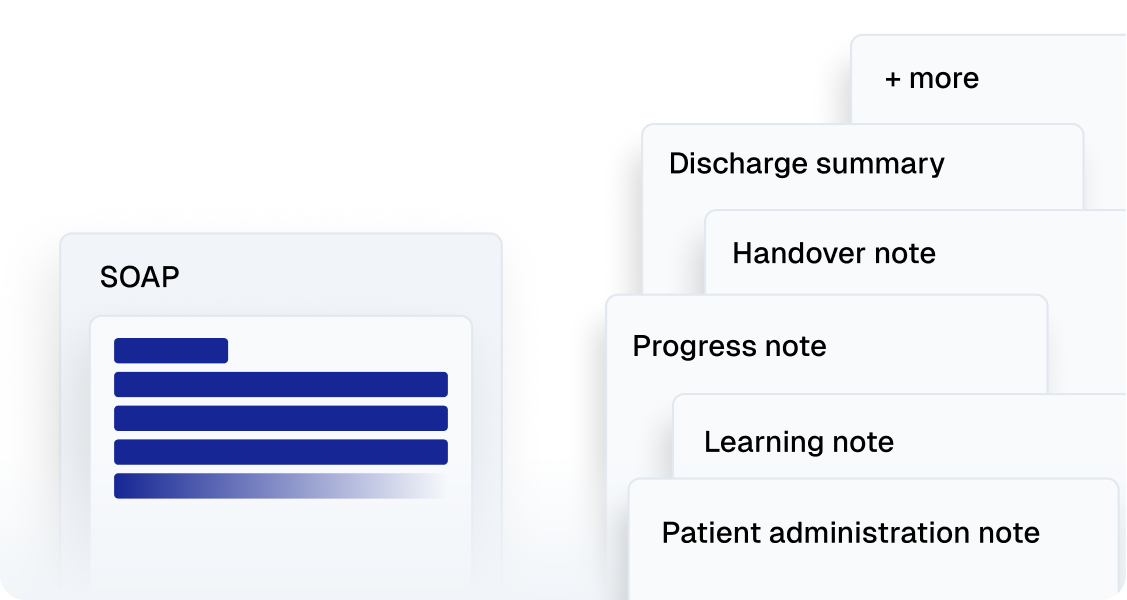 SOAP

+ more

Discharge summary

Handover note

Progress note

Learning note

Patient administration note